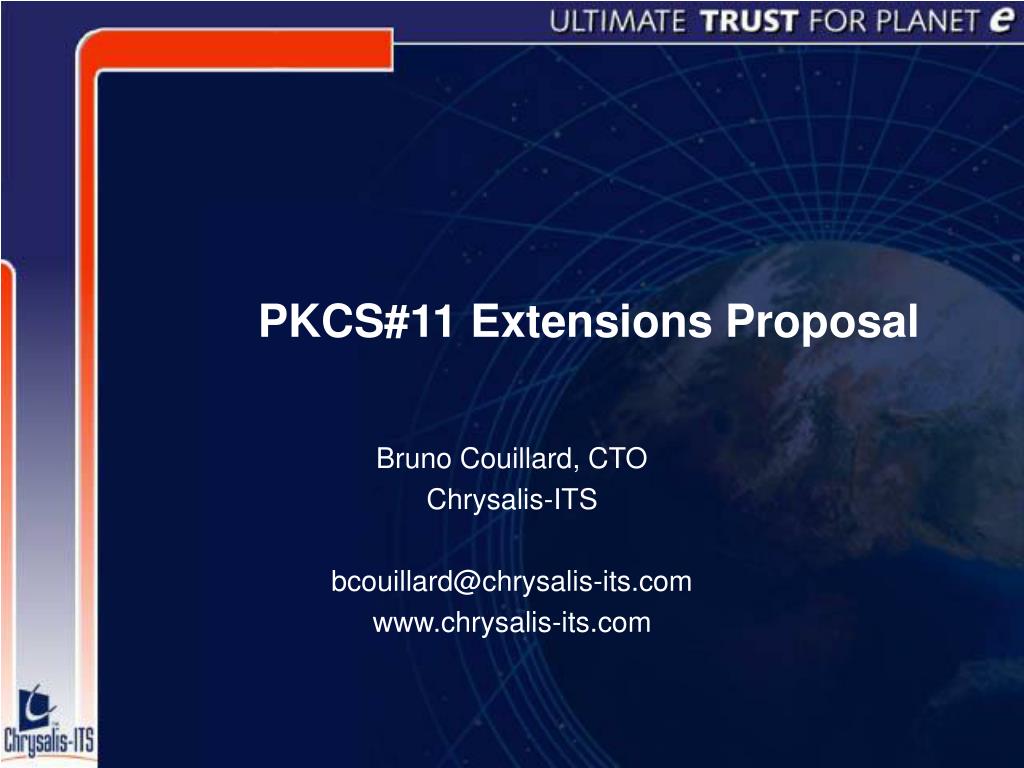 ULTIMATE TRUST FOR PLANET e

PKCS#11 Extensions Proposal

Bruno Couillard, CTO
Chrysalis-ITS

bcouillard@chrysalis-its.com
www.chrysalis-its.com

Chrysalis-ITS